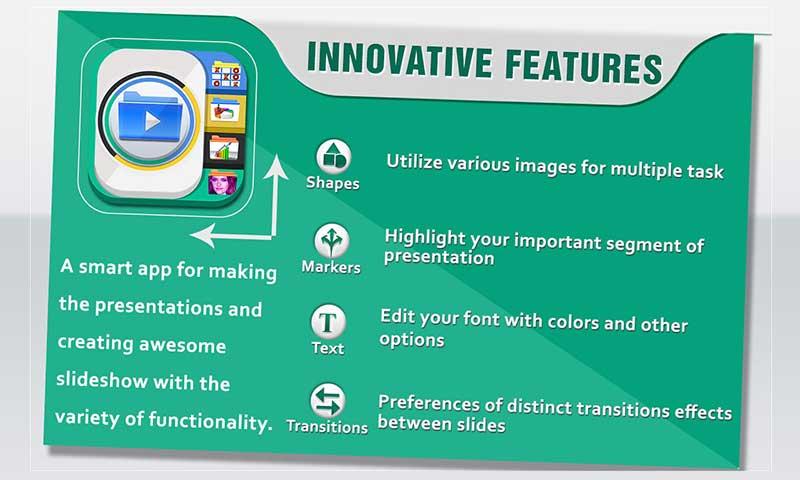 INNOVATIVE FEATURES

A smart app for making the presentations and creating awesome slideshow with the variety of functionality.

Shapes
Utilize various images for multiple task

Markers
Highlight your important segment of presentation

Text
Edit your font with colors and other options

Transitions
Preferences of distinct transitions effects between slides